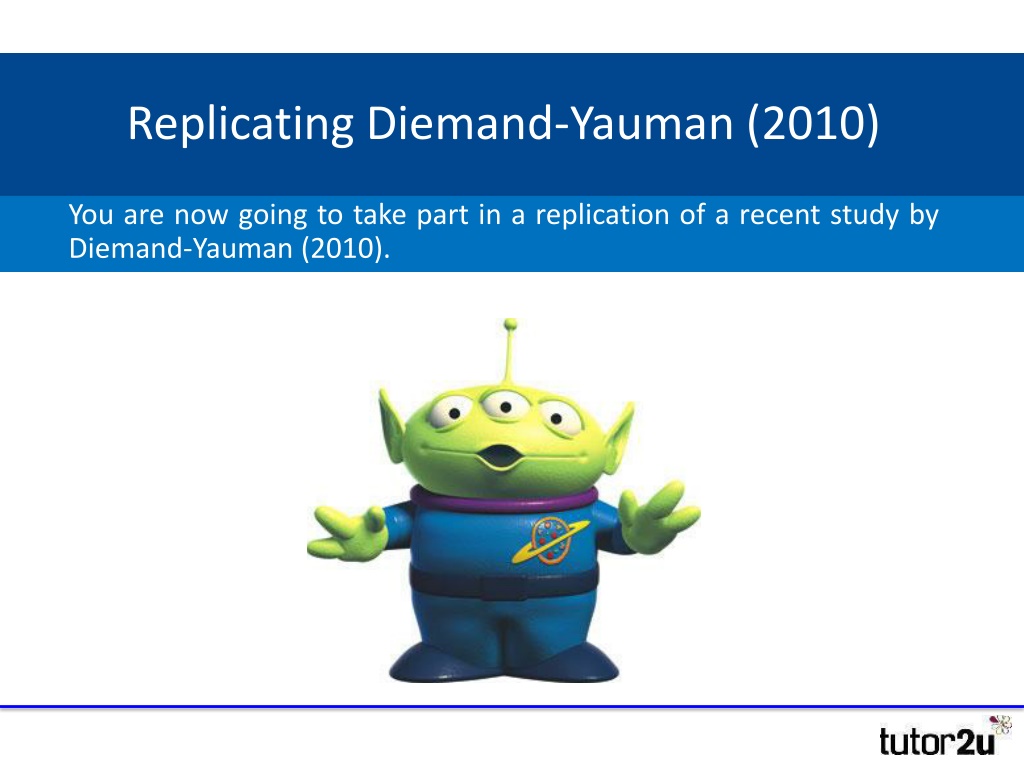 Replicating Diemand-Yauman (2010)

You are now going to take part in a replication of a recent study by Diemand-Yauman (2010).

tutor2u